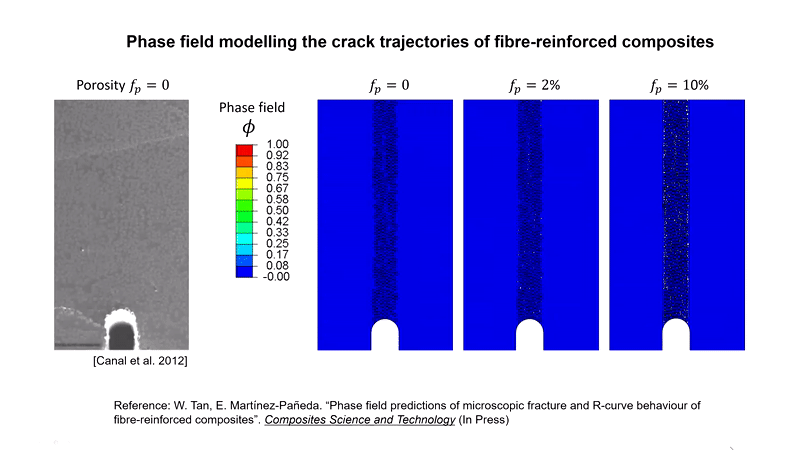 Phase field modelling the crack trajectories of fibre-reinforced composites

Porosity $f_p = 0$

[Canal et al. 2012]

Phase field
$\phi$

1.00
0.92
0.83
0.75
0.67
0.58
0.50
0.42
0.33
0.25
0.17
0.08
-0.00

$f_p = 0$

$f_p = 2\%$

$f_p = 10\%$

Reference: W. Tan, E. Martínez-Pañeda. "Phase field predictions of microscopic fracture and R-curve behaviour of fibre-reinforced composites". Composites Science and Technology (In Press)